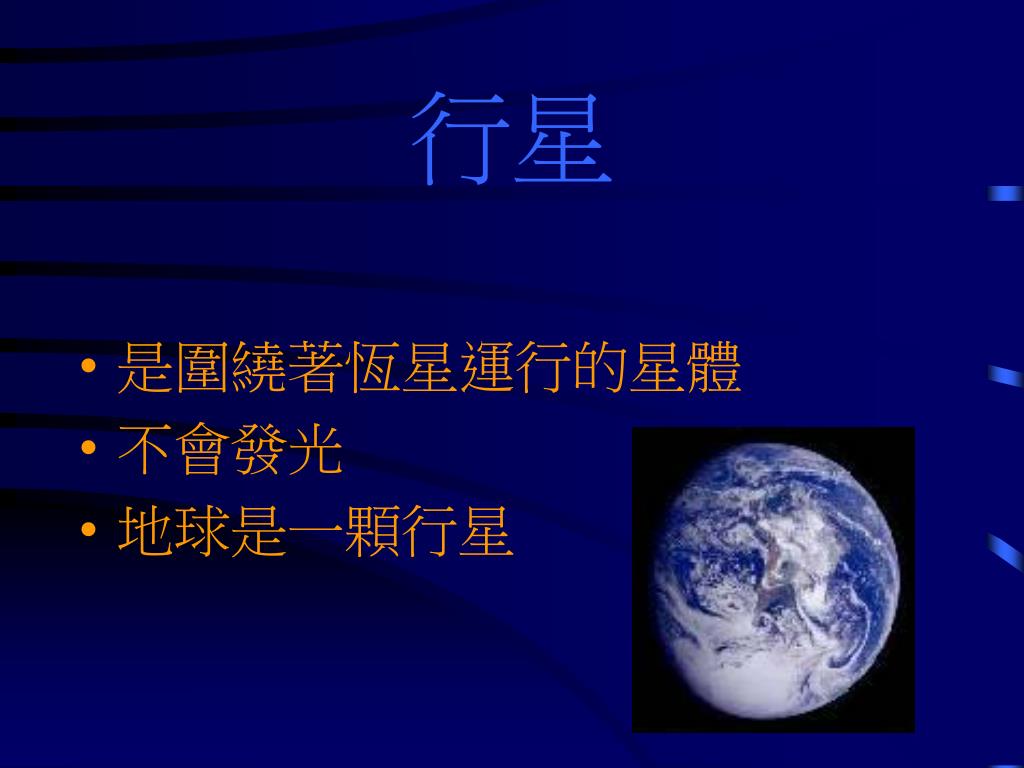 行星

• 是圍繞著恆星運行的星體
• 不會發光
• 地球是一顆行星